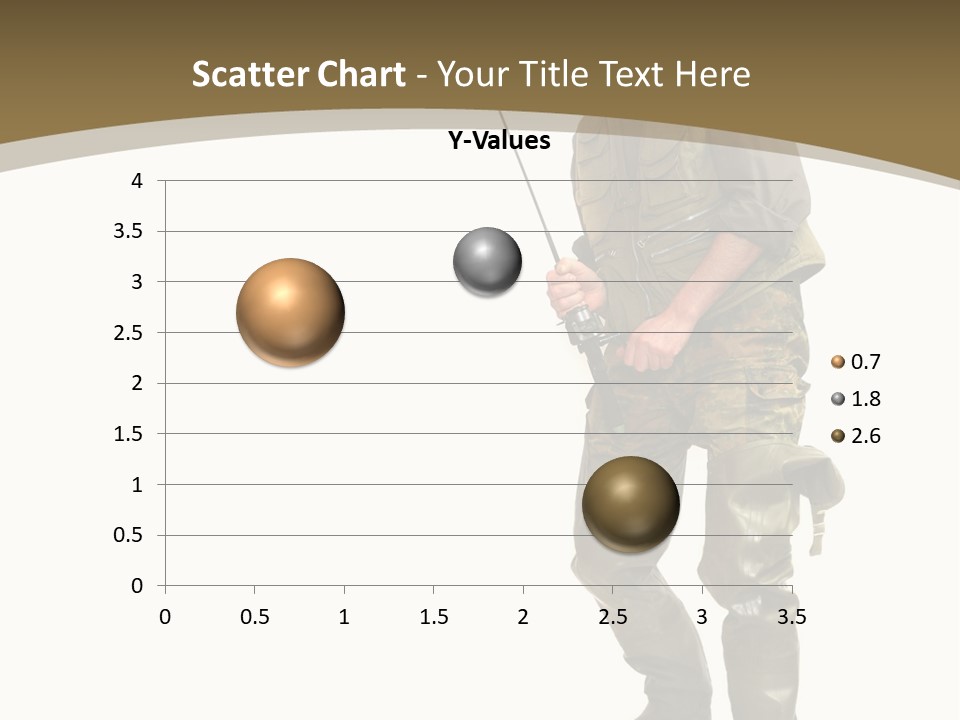 Scatter Chart - Your Title Text Here

Y-Values

4
3.5
3
2.5
2
1.5
1
0.5
0

0 0.5 1 1.5 2 2.5 3 3.5

0.7
1.8
2.6